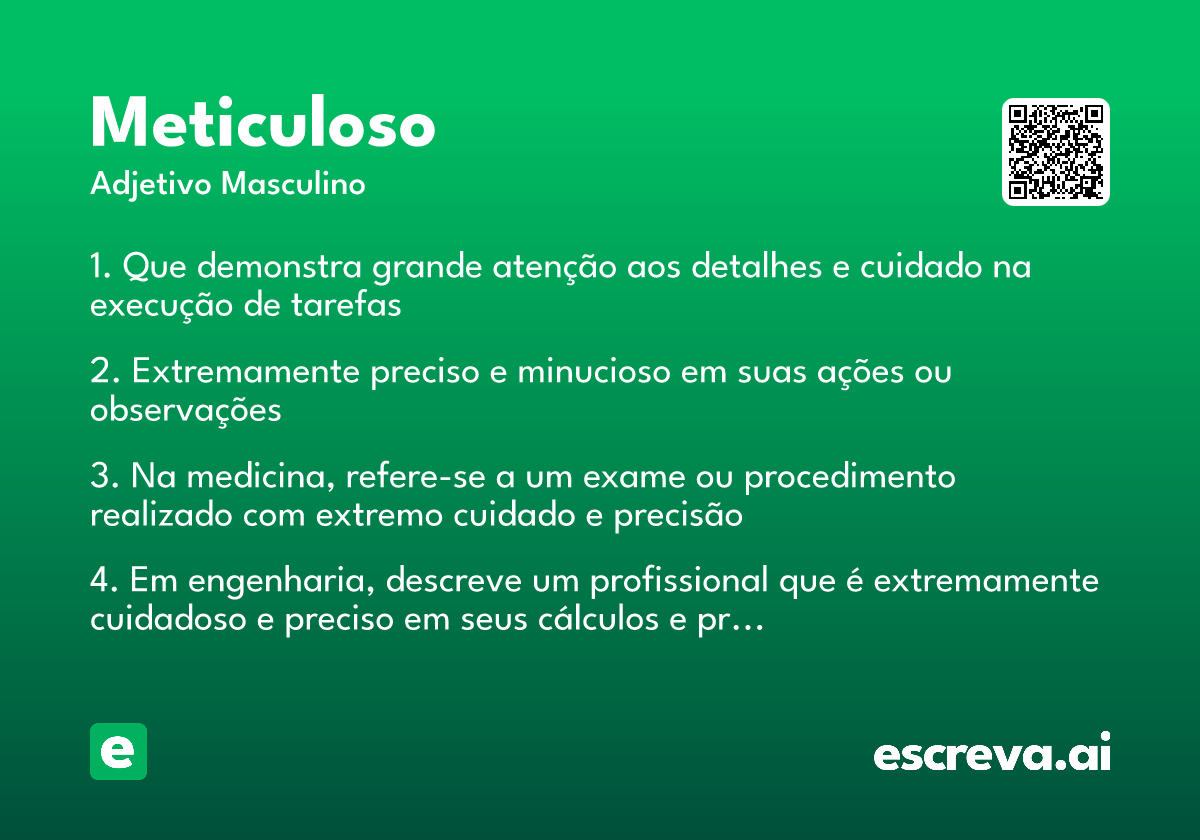 Meticuloso
Adjetivo Masculino

1. Que demonstra grande atenção aos detalhes e cuidado na execução de tarefas

2. Extremamente preciso e minucioso em suas ações ou observações

3. Na medicina, refere-se a um exame ou procedimento realizado com extremo cuidado e precisão

4. Em engenharia, descreve um profissional que é extremamente cuidadoso e preciso em seus cálculos e pr…

e

escreva.ai